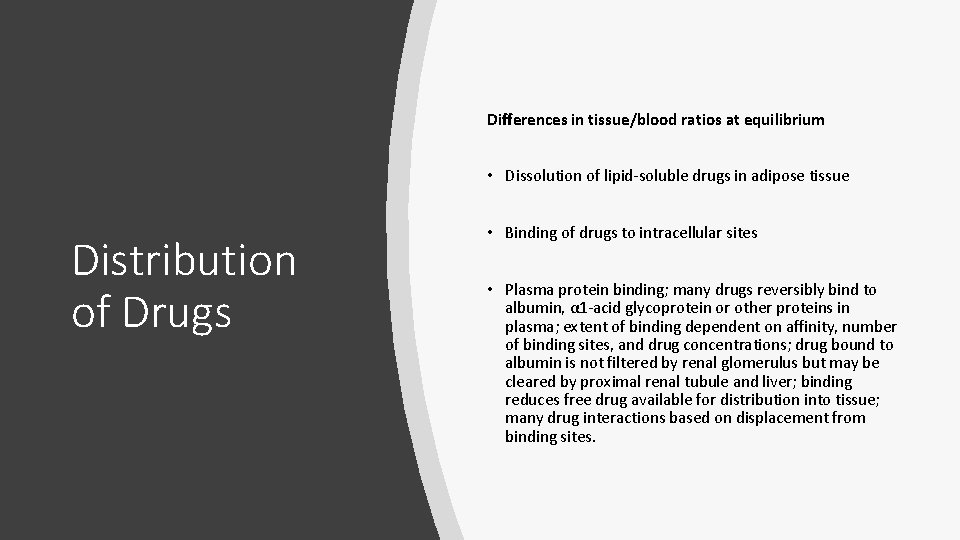 Distribution of Drugs

Differences in tissue/blood ratios at equilibrium

• Dissolution of lipid-soluble drugs in adipose tissue

• Binding of drugs to intracellular sites

• Plasma protein binding; many drugs reversibly bind to albumin, α1-acid glycoprotein or other proteins in plasma; extent of binding dependent on affinity, number of binding sites, and drug concentrations; drug bound to albumin is not filtered by renal glomerulus but may be cleared by proximal renal tubule and liver; binding reduces free drug available for distribution into tissue; many drug interactions based on displacement from binding sites.